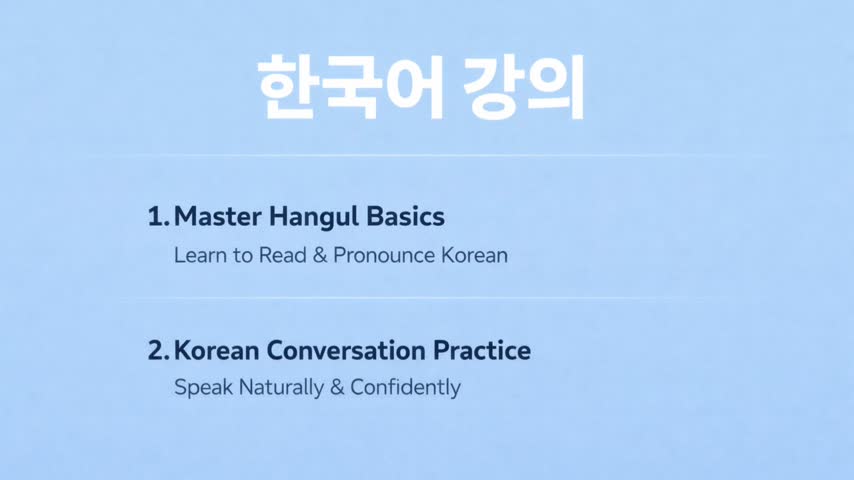 한국어 강의

1. Master Hangul Basics
Learn to Read & Pronounce Korean

2. Korean Conversation Practice
Speak Naturally & Confidently